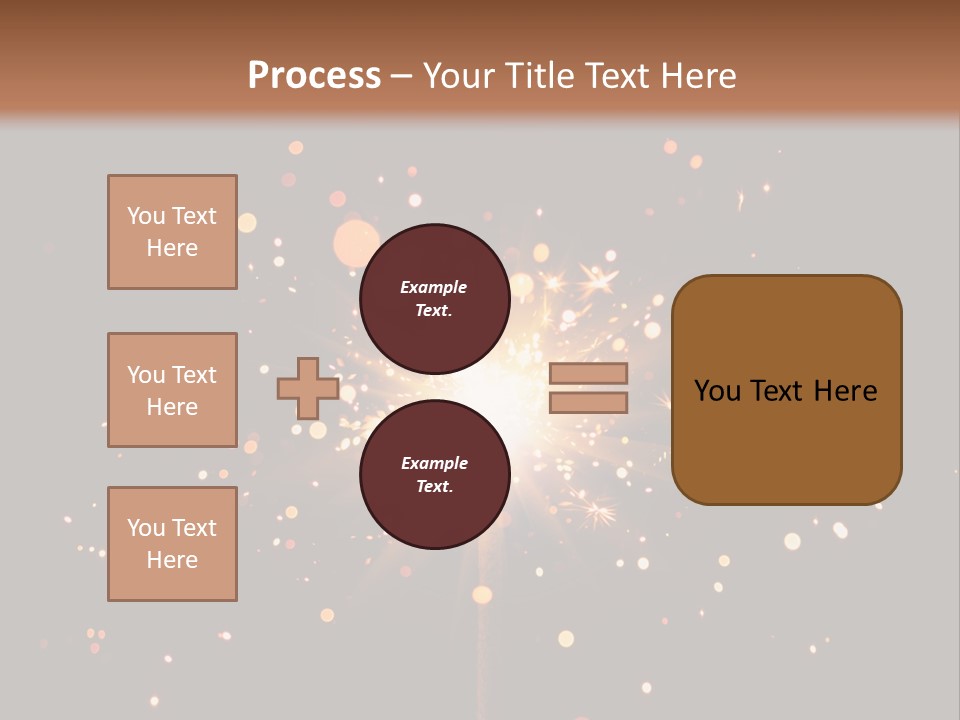 Process – Your Title Text Here

You Text Here

You Text Here

You Text Here

Example Text.

Example Text.

You Text Here